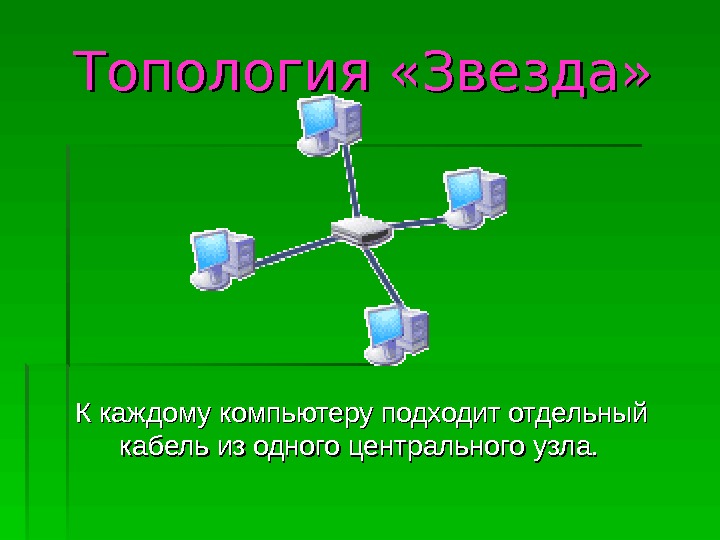 Топология «Звезда»

К каждому компьютеру подходит отдельный кабель из одного центрального узла.